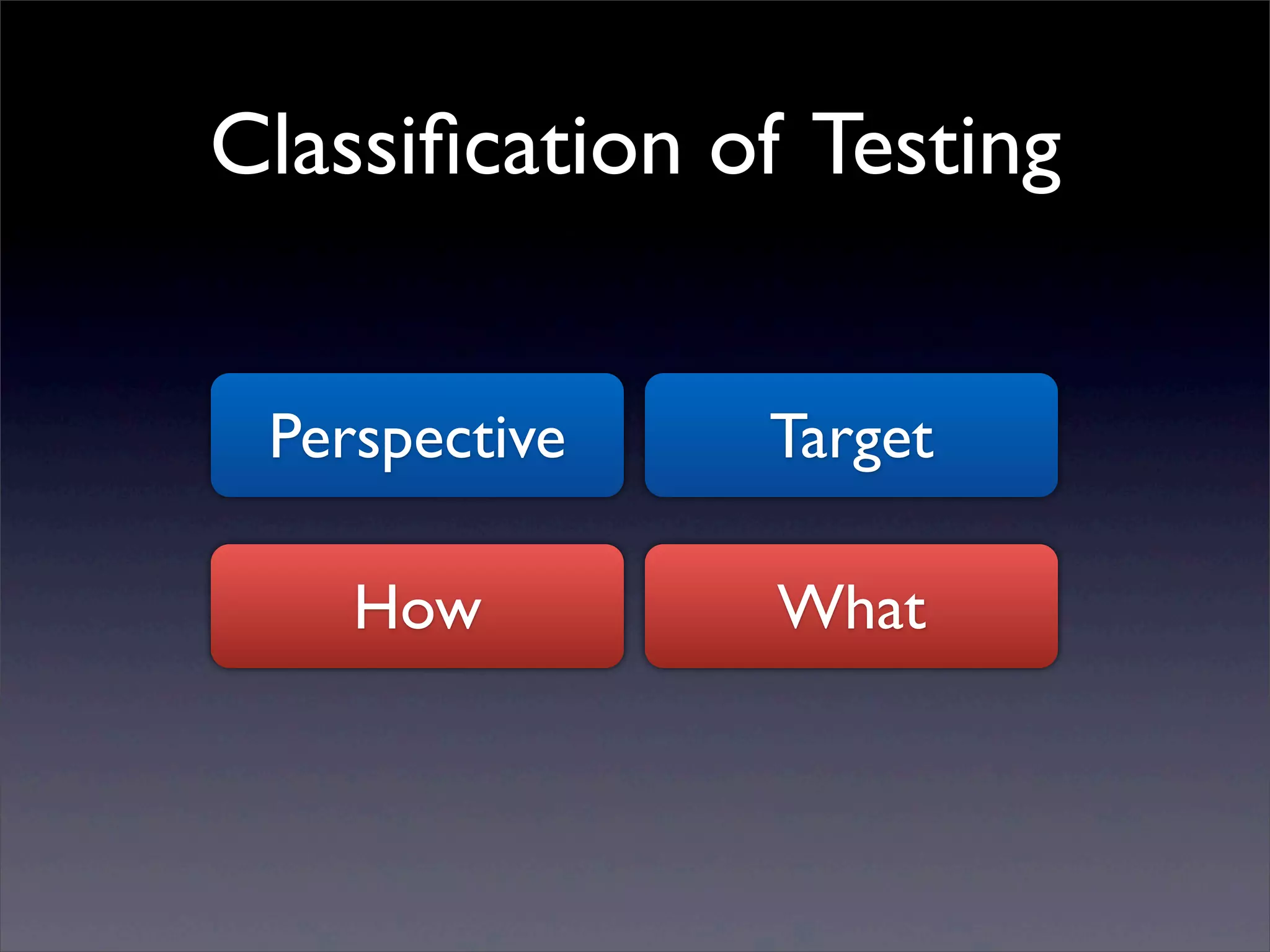 Classification of Testing

Perspective

Target

How

What